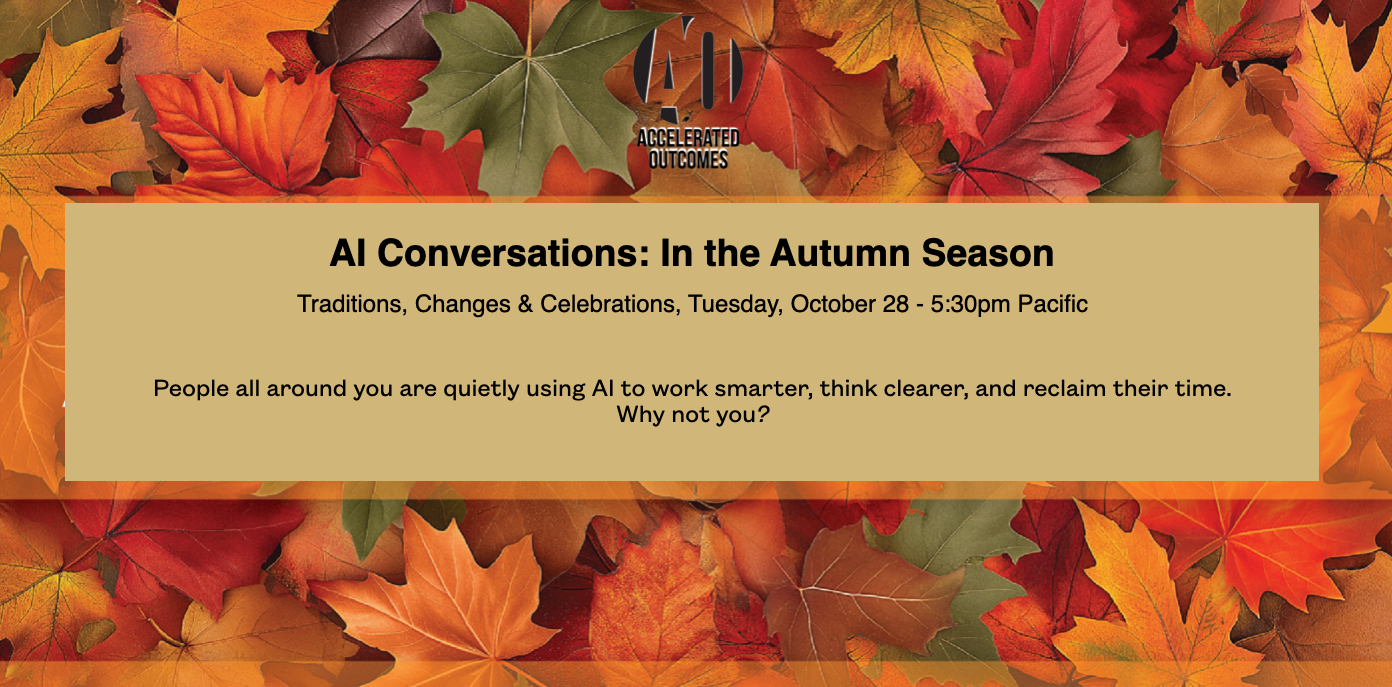 AO
ACCELERATED
OUTCOMES

AI Conversations: In the Autumn Season

Traditions, Changes & Celebrations, Tuesday, October 28 - 5:30pm Pacific

People all around you are quietly using AI to work smarter, think clearer, and reclaim their time. Why not you?